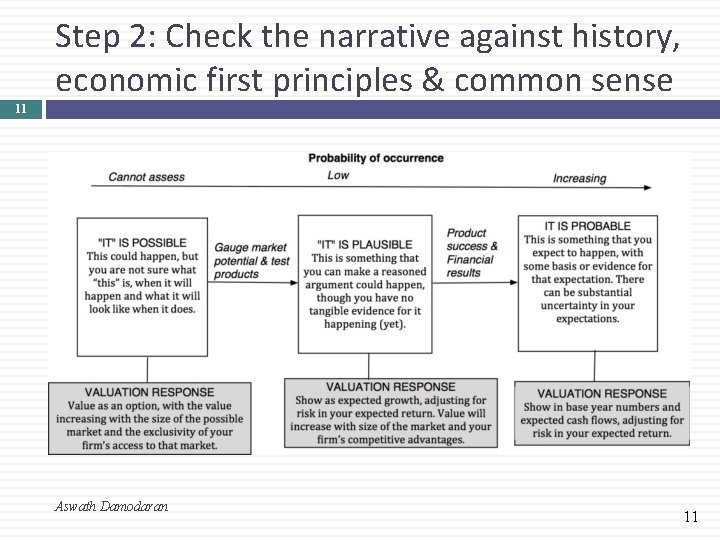 Step 2: Check the narrative against history, economic first principles & common sense

11

Probability of occurrence

Cannot assess

Low

Increasing

"IT" IS POSSIBLE
This could happen, but you are not sure what "this" is, when it will happen and what it will look like when it does.

Gauge market potential & test products

"IT" IS PLAUSIBLE
This is something that you can make a reasoned argument could happen, though you have no tangible evidence for it happening (yet).

Product success & Financial results

IT IS PROBABLE
This is something that you expect to happen, with some basis or evidence for that expectation. There can be substantial uncertainty in your expectations.

VALUATION RESPONSE
Value as an option, with the value increasing with the size of the possible market and the exclusivity of your firm's access to that market.

VALUATION RESPONSE
Show as expected growth, adjusting for risk in your expected return. Value will increase with size of the market and your firm's competitive advantages.

VALUATION RESPONSE
Show in base year numbers and expected cash flows, adjusting for risk in your expected return.

Aswath Damodaran

11